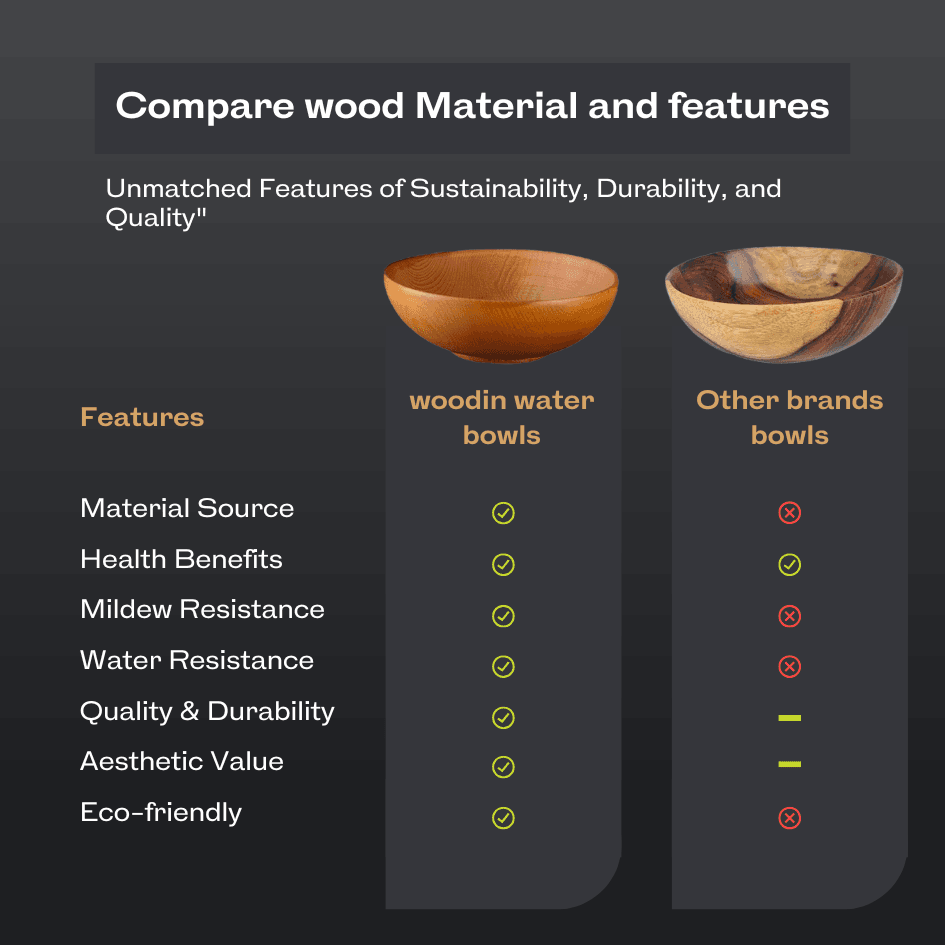 Compare wood Material and features

Unmatched Features of Sustainability, Durability, and Quality"

| Features | woodin water bowls | Other brands bowls |
|---|---|---|
| Material Source | ✓ | ✗ |
| Health Benefits | ✓ | ✓ |
| Mildew Resistance | ✓ | ✗ |
| Water Resistance | ✓ | ✗ |
| Quality & Durability | ✓ | – |
| Aesthetic Value | ✓ | – |
| Eco-friendly | ✓ | ✗ |